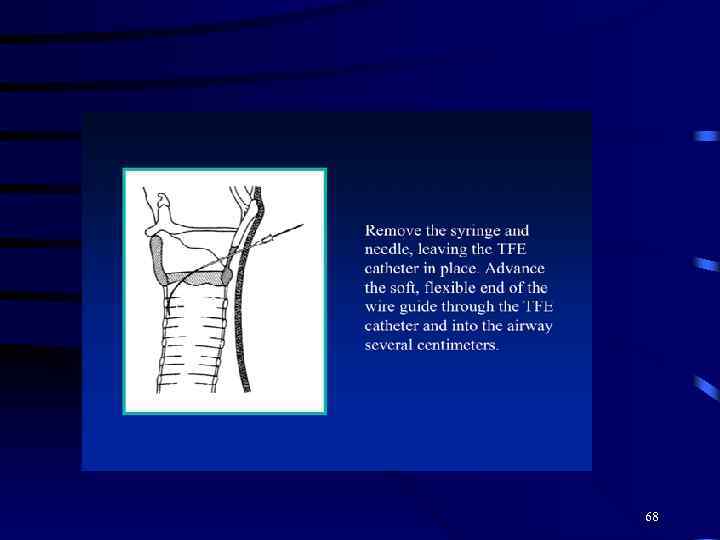 Remove the syringe and needle, leaving the TFE catheter in place. Advance the soft, flexible end of the wire guide through the TFE catheter and into the airway several centimeters.

68